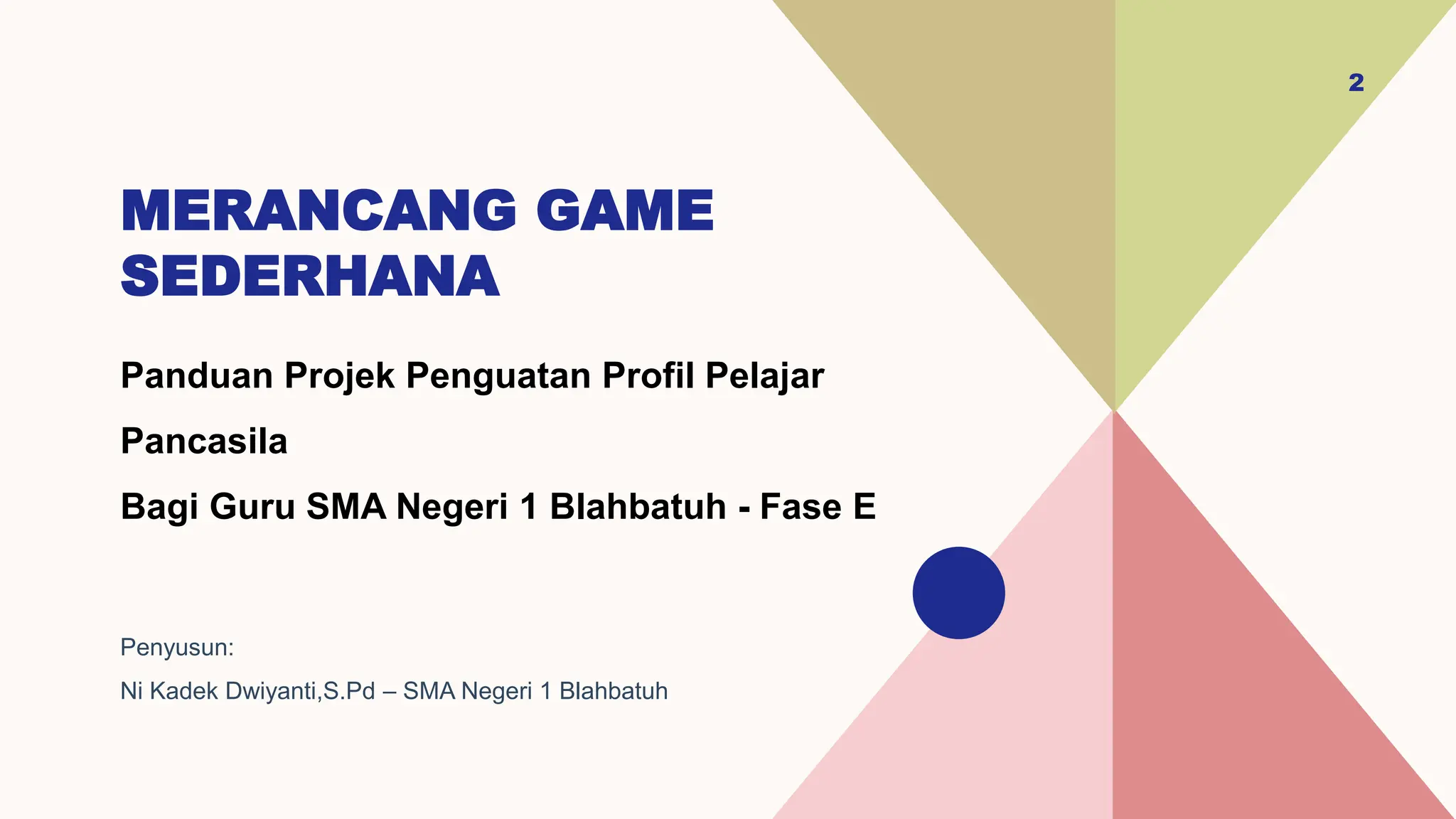 2

MERANCANG GAME SEDERHANA

Panduan Projek Penguatan Profil Pelajar Pancasila

Bagi Guru SMA Negeri 1 Blahbatuh - Fase E

Penyusun:

Ni Kadek Dwiyanti,S.Pd – SMA Negeri 1 Blahbatuh